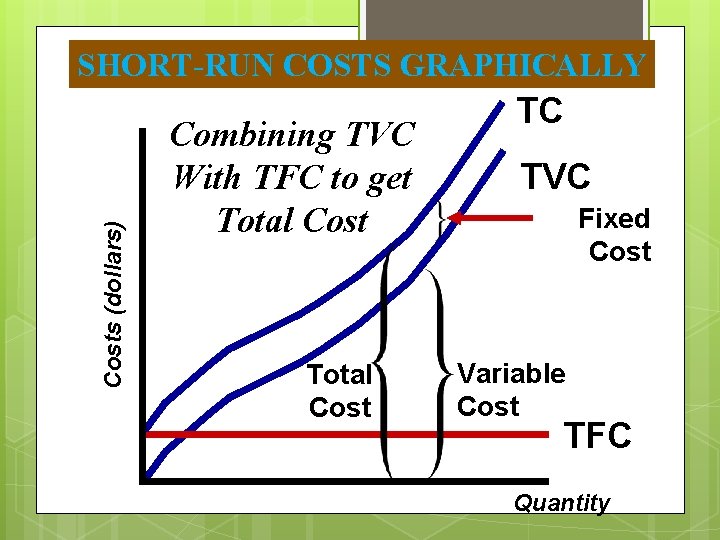 SHORT-RUN COSTS GRAPHICALLY

Combining TVC With TFC to get Total Cost

TC

TVC

Fixed Cost

Costs (dollars)

Total Cost

Variable Cost

TFC

Quantity